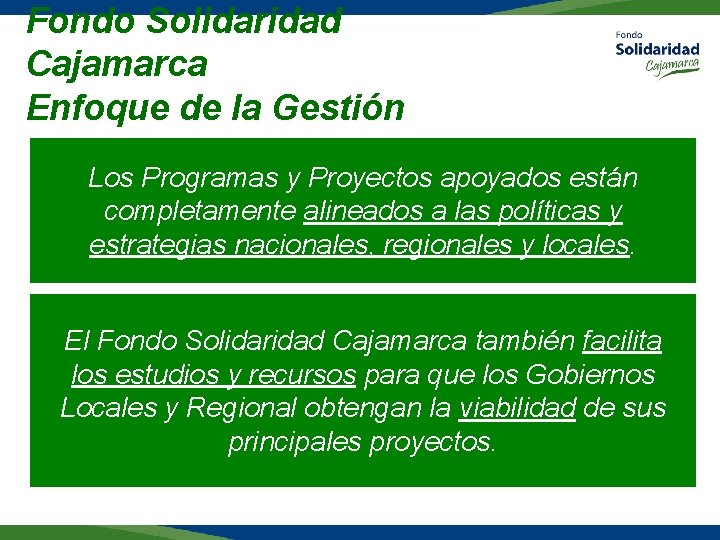 Fondo Solidaridad Cajamarca
Enfoque de la Gestión

Fondo
Solidaridad
Cajamarca

Los Programas y Proyectos apoyados están completamente alineados a las políticas y estrategias nacionales, regionales y locales.

El Fondo Solidaridad Cajamarca también facilita los estudios y recursos para que los Gobiernos Locales y Regional obtengan la viabilidad de sus principales proyectos.